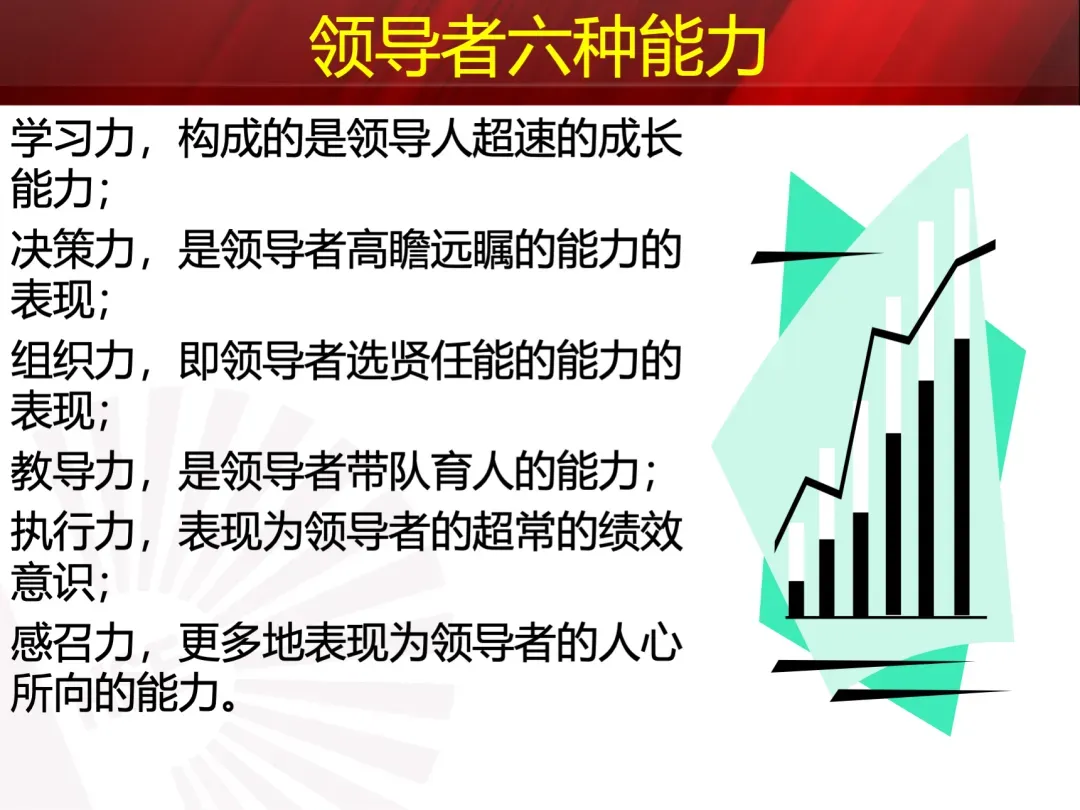 领导者六种能力

学习力，构成的是领导人超速的成长能力；

决策力，是领导者高瞻远瞩的能力的表现；

组织力，即领导者选贤任能的能力的表现；

教导力，是领导者带队育人的能力；

执行力，表现为领导者的超常的绩效意识；

感召力，更多地表现为领导者的人心所向的能力。